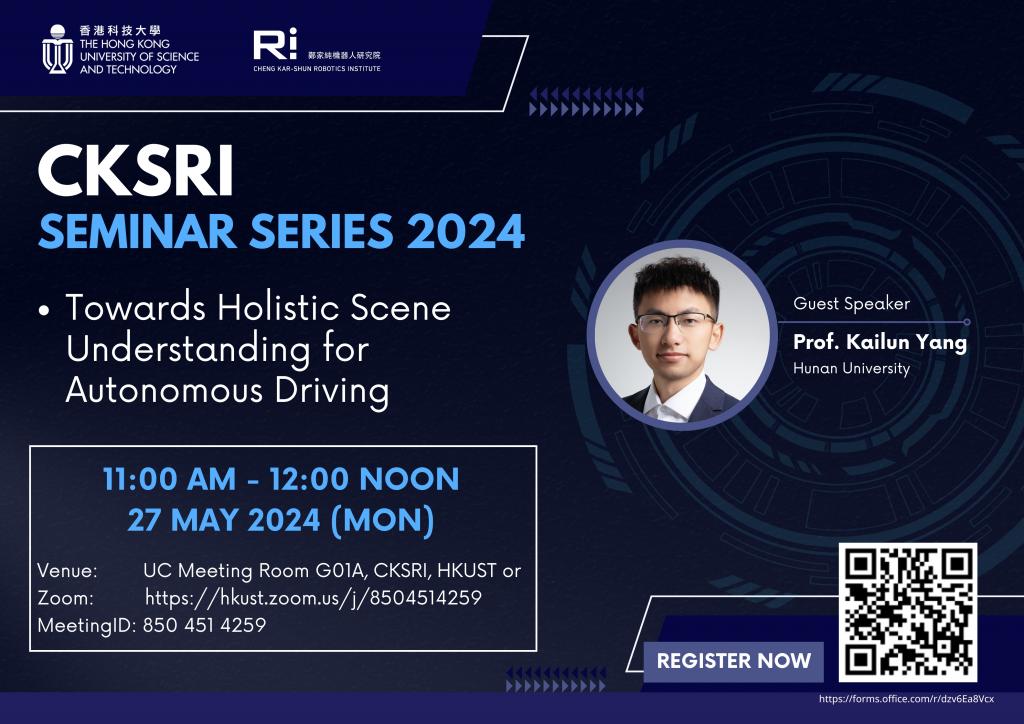 香港科技大學
THE HONG KONG UNIVERSITY OF SCIENCE AND TECHNOLOGY

Ri 鄭家純機器人研究院
CHENG KAR-SHUN ROBOTICS INSTITUTE

CKSRI
SEMINAR SERIES 2024

• Towards Holistic Scene Understanding for Autonomous Driving

Guest Speaker
Prof. Kailun Yang
Hunan University

11:00 AM - 12:00 NOON
27 MAY 2024 (MON)

Venue: UC Meeting Room G01A, CKSRI, HKUST or
Zoom: https://hkust.zoom.us/j/8504514259
MeetingID: 850 451 4259

REGISTER NOW

https://forms.office.com/r/dzv6Ea8Vcx